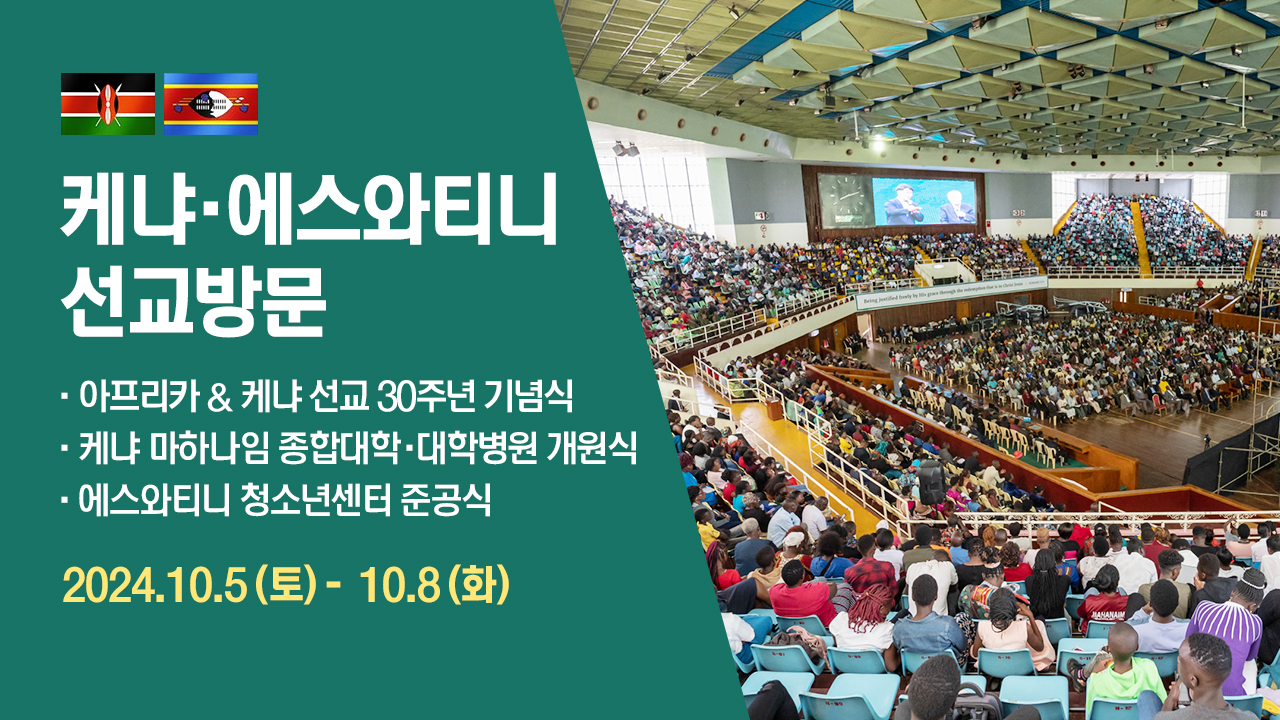 케냐·에스와티니 선교방문

· 아프리카 & 케냐 선교 30주년 기념식
· 케냐 마하나임 종합대학·대학병원 개원식
· 에스와티니 청소년센터 준공식

2024.10.5 (토) - 10.8 (화)

Being justified freely by his grace through the redemption that is in Christ Jesus

MAHANAIM